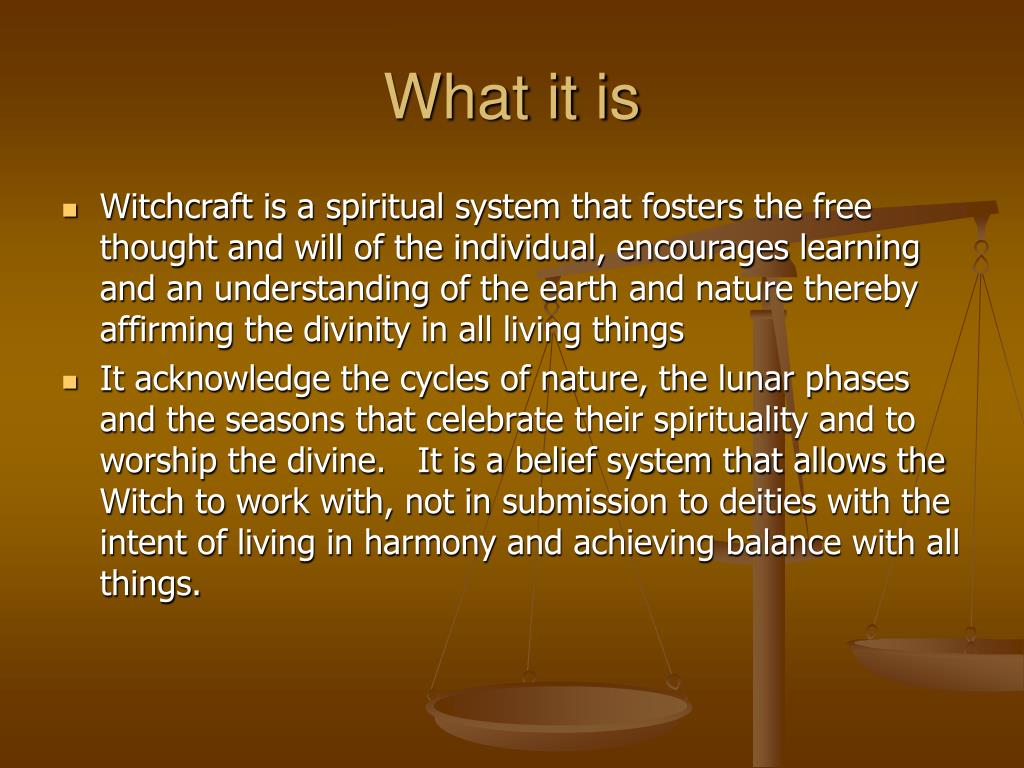 What it is

- Witchcraft is a spiritual system that fosters the free thought and will of the individual, encourages learning and an understanding of the earth and nature thereby affirming the divinity in all living things
- It acknowledge the cycles of nature, the lunar phases and the seasons that celebrate their spirituality and to worship the divine. It is a belief system that allows the Witch to work with, not in submission to deities with the intent of living in harmony and achieving balance with all things.